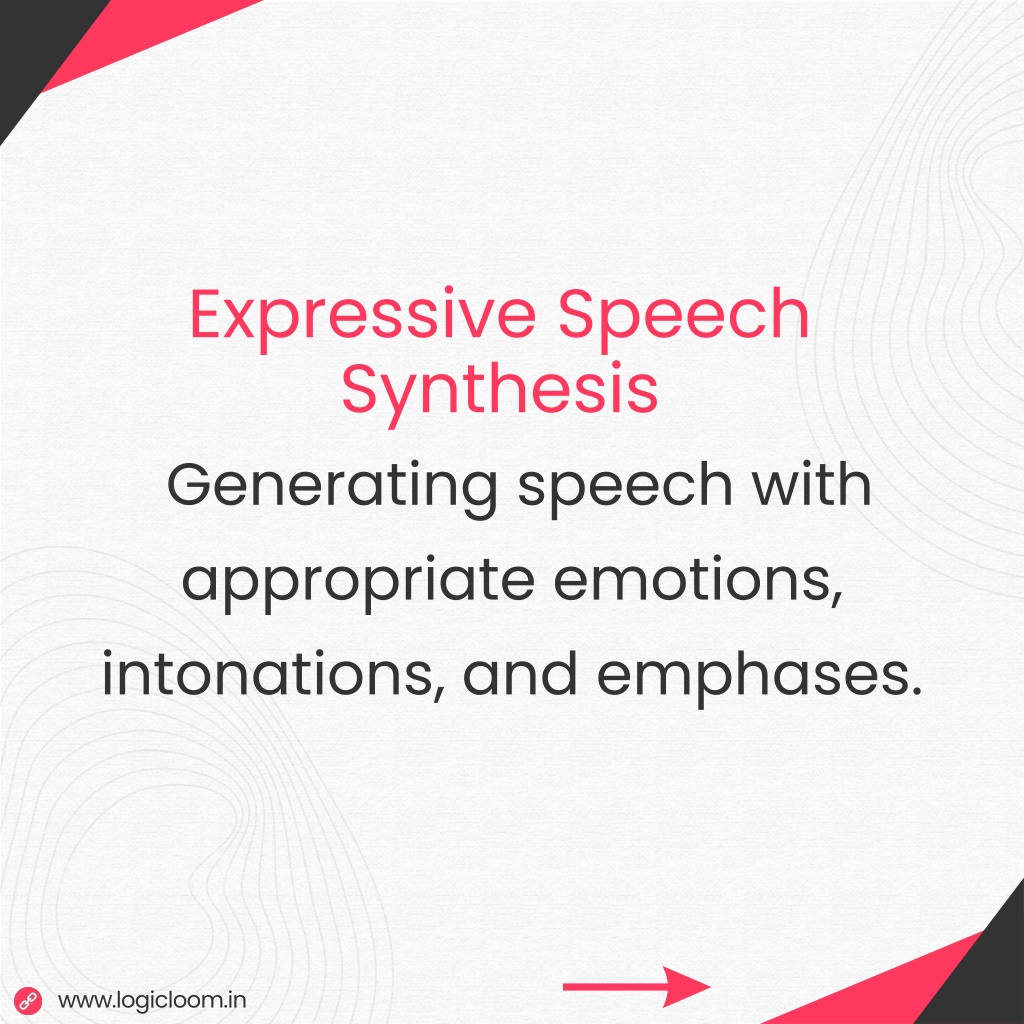 Expressive Speech Synthesis

Generating speech with appropriate emotions, intonations, and emphases.

www.logicloom.in